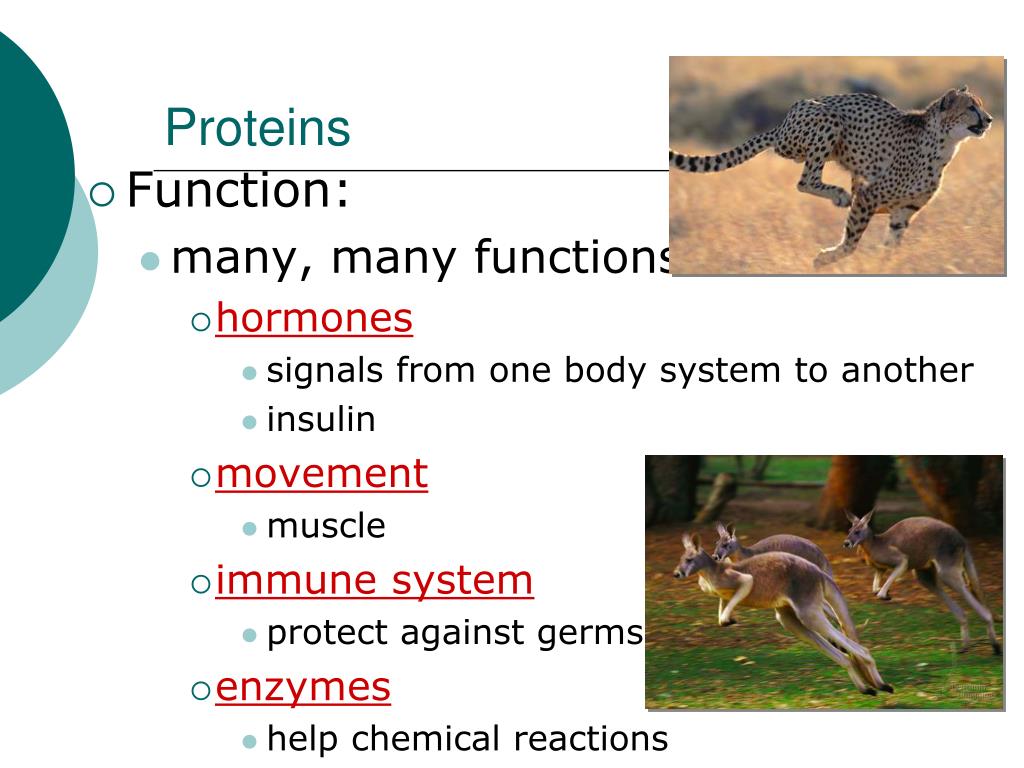 Proteins

Function:

many, many functions

hormones

signals from one body system to another

insulin

movement

muscle

immune system

protect against germs

enzymes

help chemical reactions